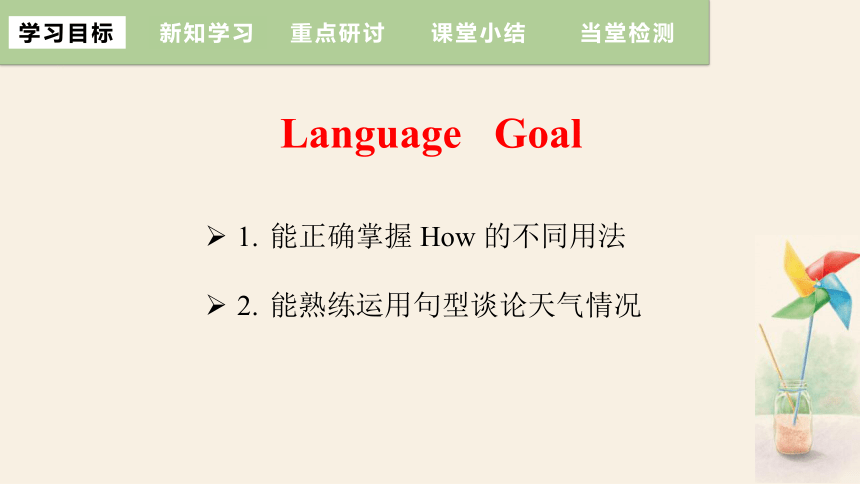 学习目标 新知学习 重点研讨 课堂小结 当堂检测

Language Goal

➢ 1. 能正确掌握 How 的不同用法

➢ 2. 能熟练运用句型谈论天气情况